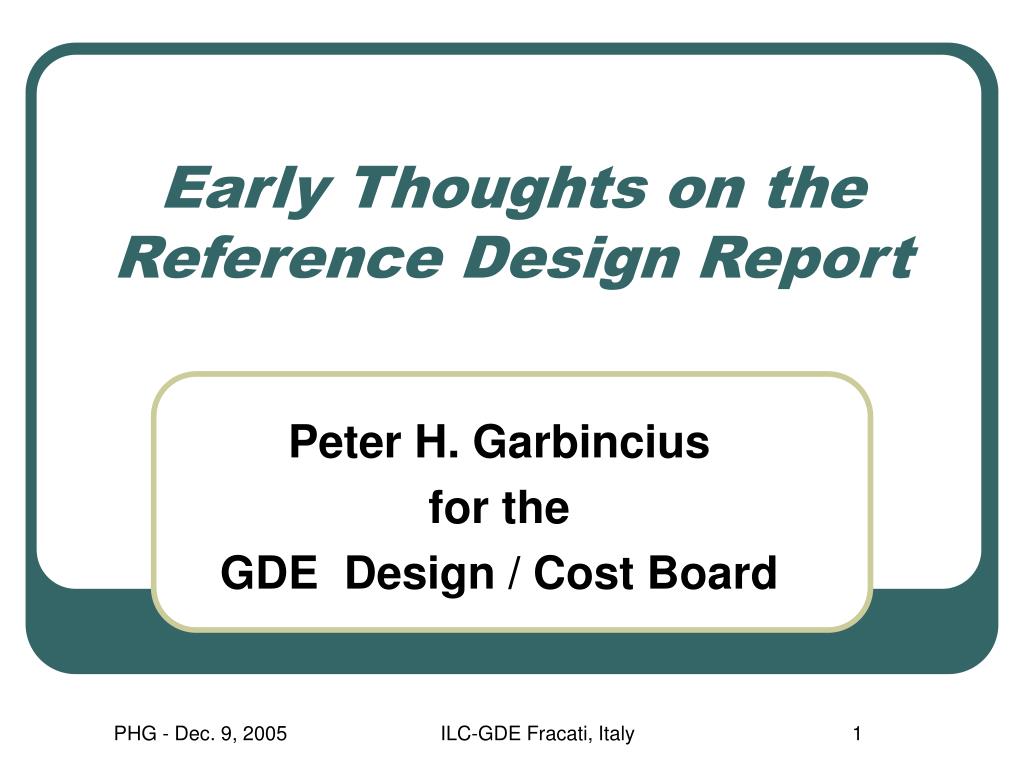 Early Thoughts on the Reference Design Report

Peter H. Garbincius
for the
GDE  Design / Cost Board

PHG - Dec. 9, 2005

ILC-GDE Fracati, Italy

1